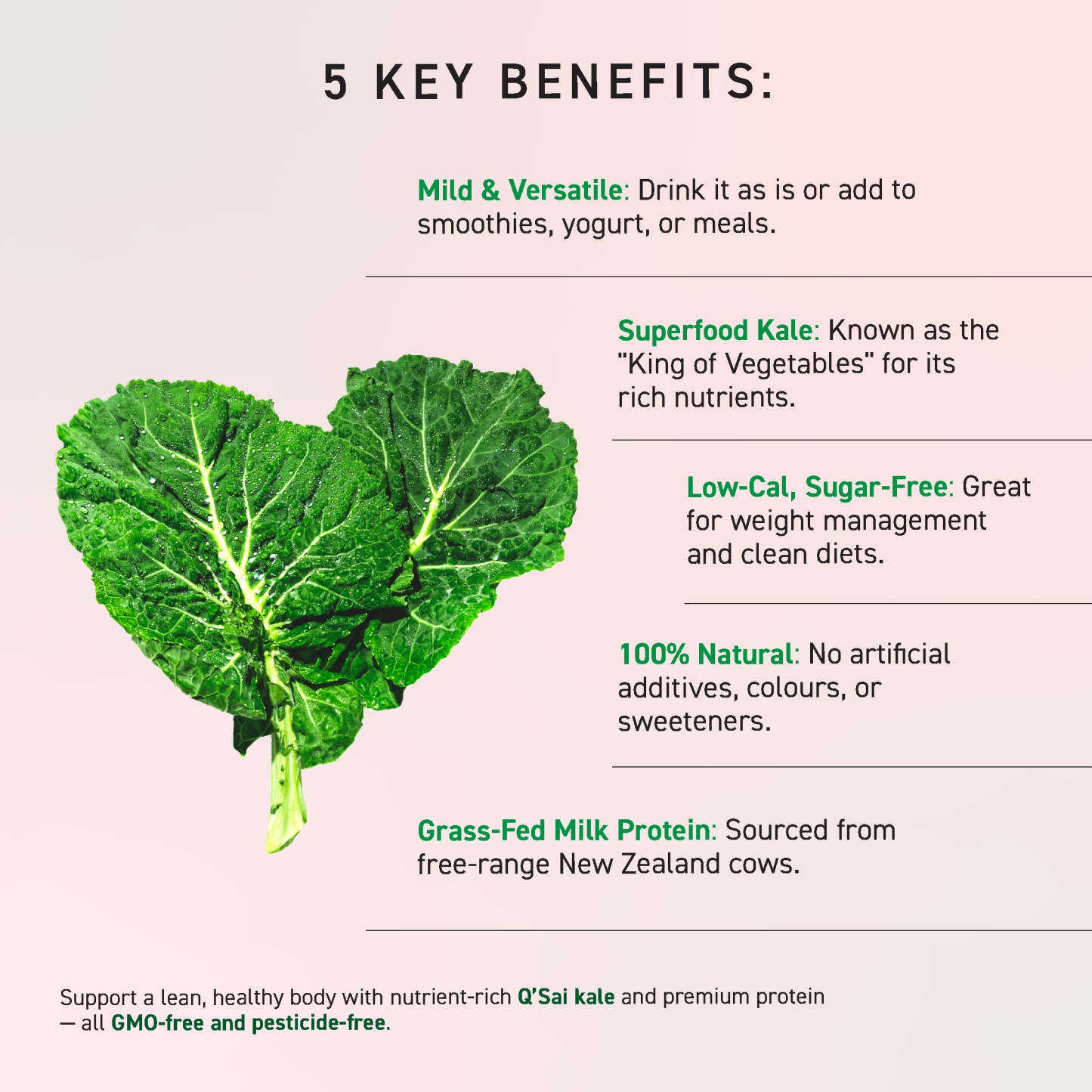 5 KEY BENEFITS:

Mild & Versatile: Drink it as is or add to smoothies, yogurt, or meals.

Superfood Kale: Known as the "King of Vegetables" for its rich nutrients.

Low-Cal, Sugar-Free: Great for weight management and clean diets.

100% Natural: No artificial additives, colours, or sweeteners.

Grass-Fed Milk Protein: Sourced from free-range New Zealand cows.

Support a lean, healthy body with nutrient-rich Q'Sai kale and premium protein — all GMO-free and pesticide-free.